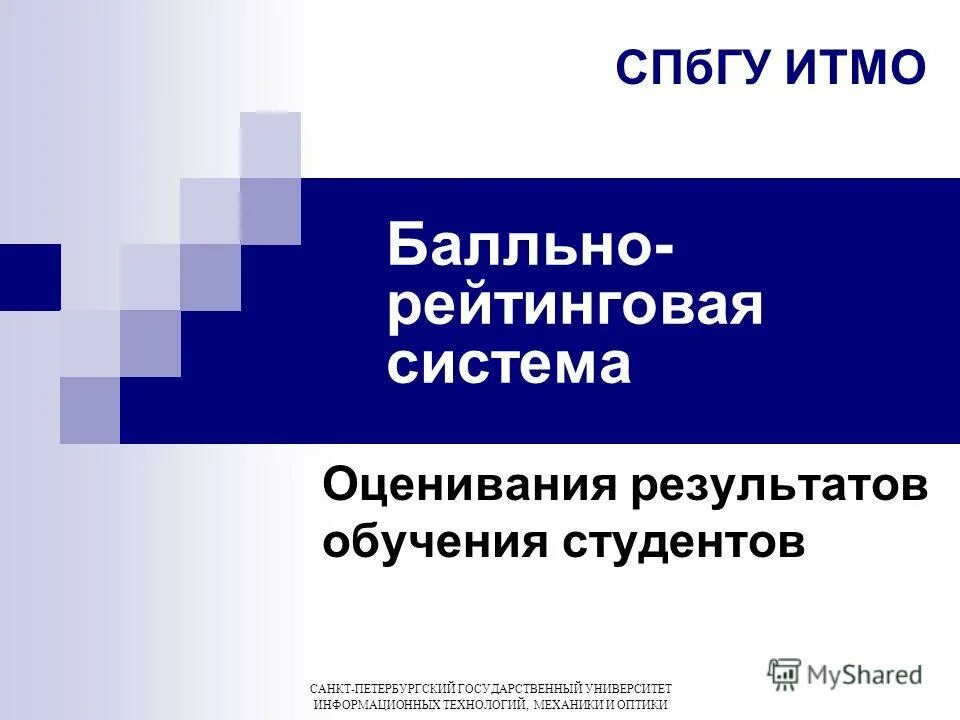 СПбГУ ИТМО

Балльно-рейтинговая система

Оценивания результатов обучения студентов

САНКТ-ПЕТЕРБУРГСКИЙ ГОСУДАРСТВЕННЫЙ УНИВЕРСИТЕТ ИНФОРМАЦИОННЫХ ТЕХНОЛОГИЙ, МЕХАНИКИ И ОПТИКИ

MyShared